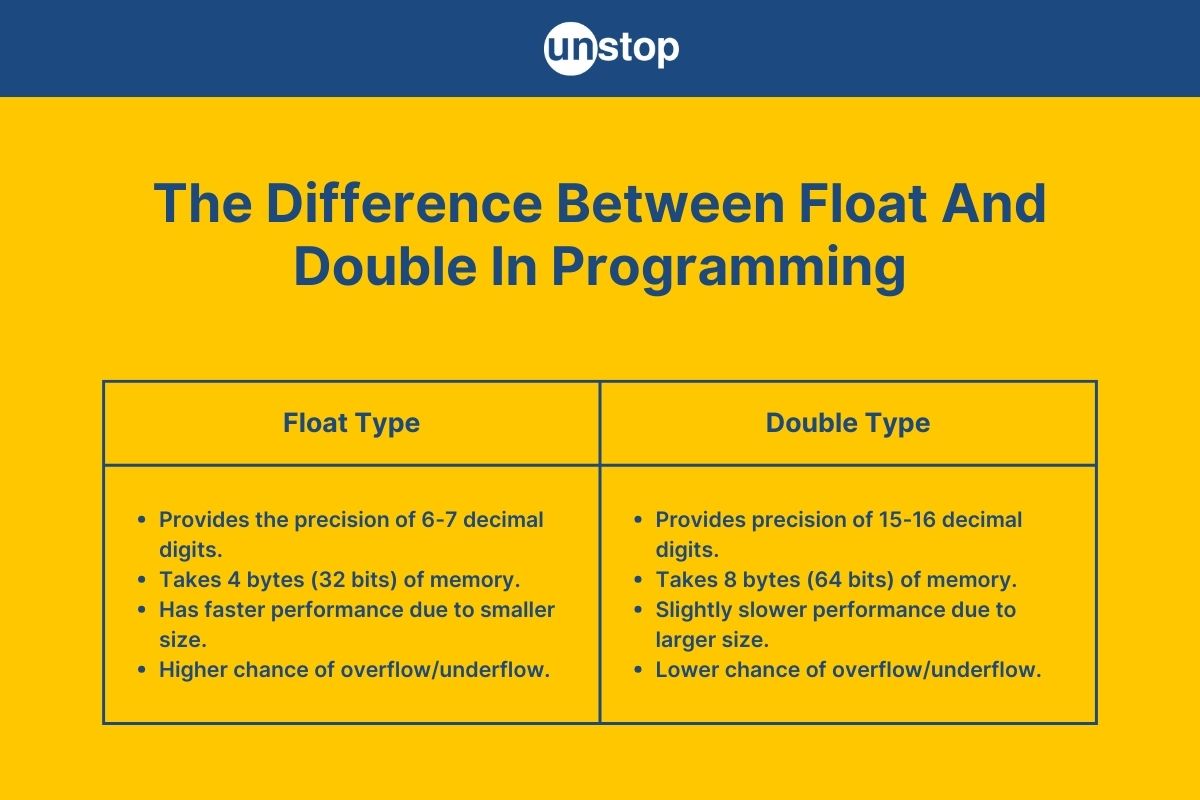 unstop

The Difference Between Float And Double In Programming

| Float Type | Double Type |
|---|---|
| • Provides the precision of 6-7 decimal digits. • Takes 4 bytes (32 bits) of memory. • Has faster performance due to smaller size. • Higher chance of overflow/underflow. | • Provides precision of 15-16 decimal digits. • Takes 8 bytes (64 bits) of memory. • Slightly slower performance due to larger size. • Lower chance of overflow/underflow. |